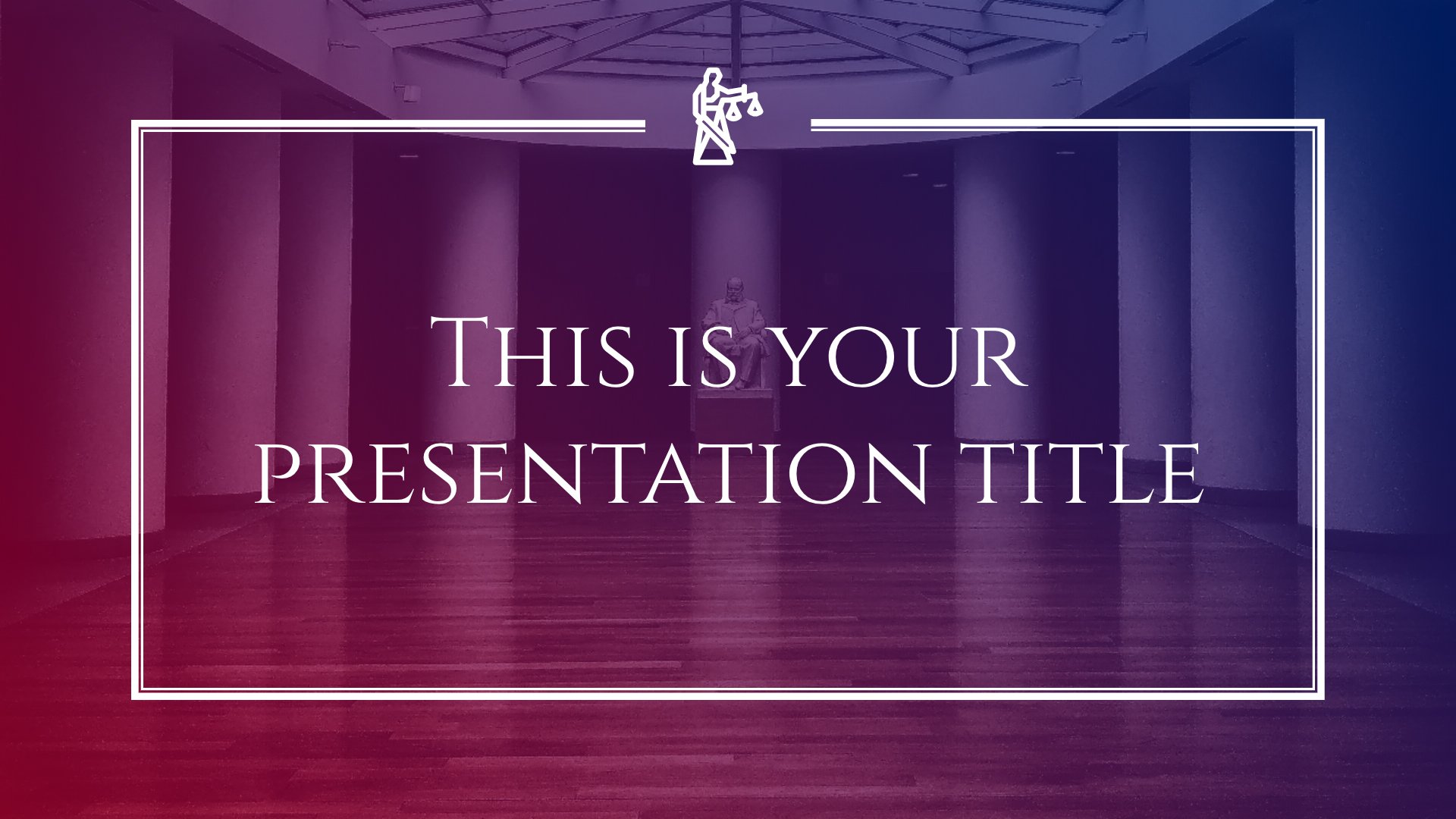 This is your presentation title